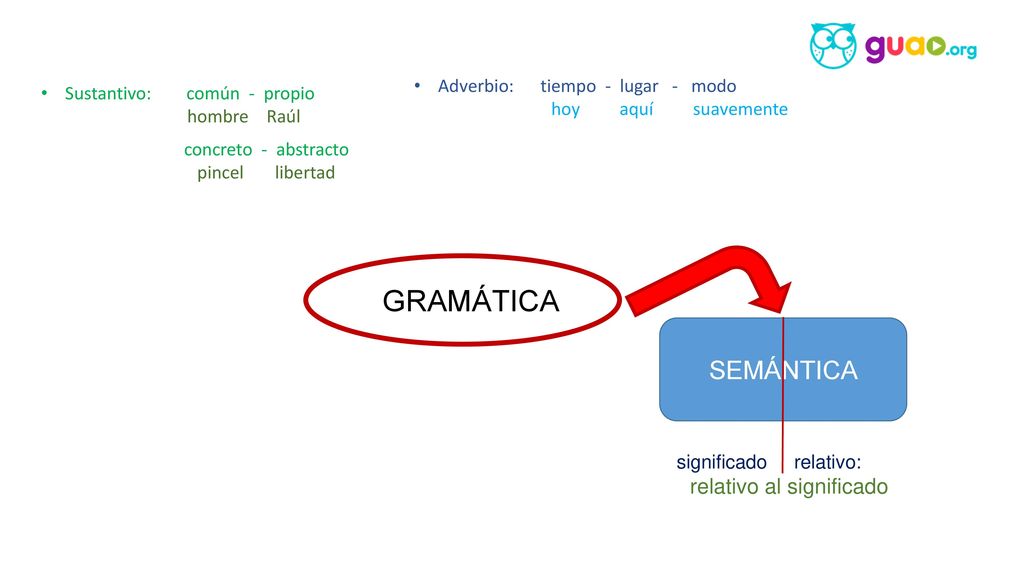 guao.org

• Sustantivo: común - propio
hombre Raúl

concreto - abstracto
pincel libertad

• Adverbio: tiempo - lugar - modo
hoy aquí suavemente

GRAMÁTICA

SEMÁNTICA

significado relativo:
relativo al significado